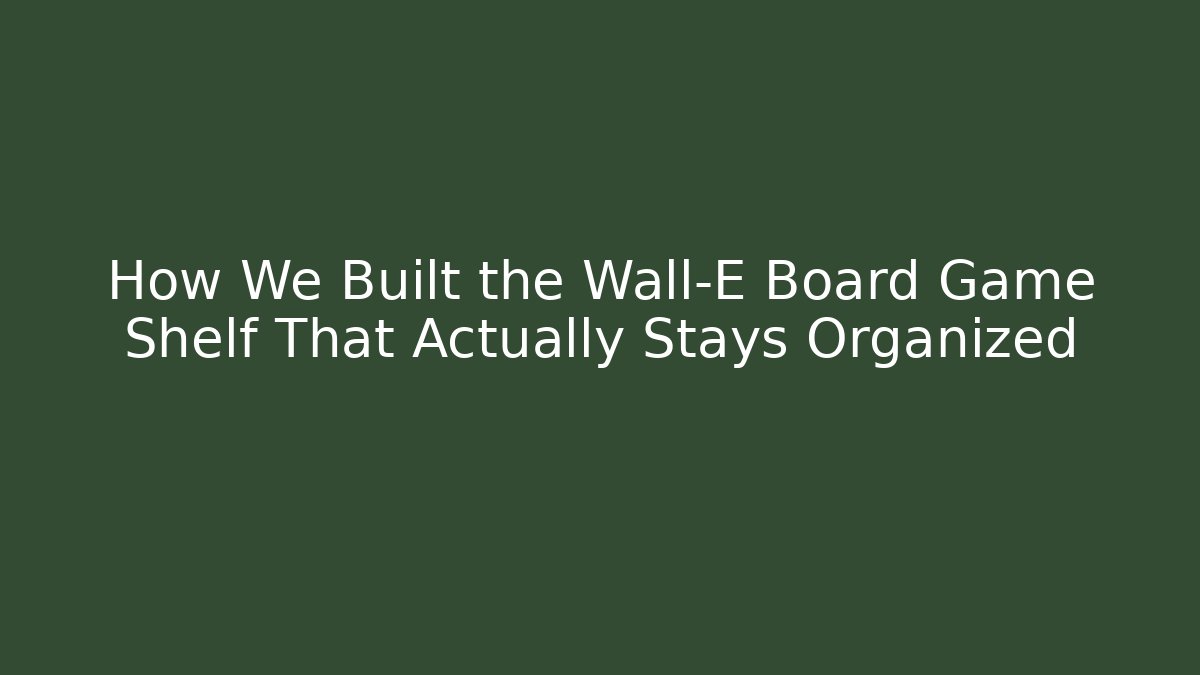 How We Built the Wall-E Board Game Shelf That Actually Stays Organized